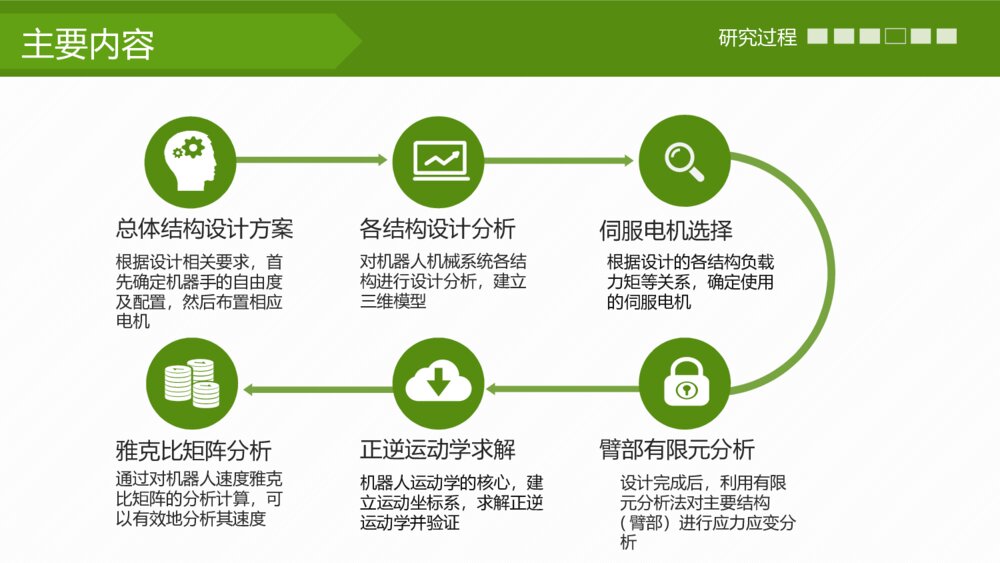 主要内容

研究过程

总体结构设计方案

根据设计相关要求，首先确定机器手的自由度及配置，然后布置相应电机

各结构设计分析

对机器人机械系统各结构进行设计分析，建立三维模型

伺服电机选择

根据设计的各结构负载力矩等关系，确定使用的伺服电机

雅克比矩阵分析

通过对机器人速度雅克比矩阵的分析计算，可以有效地分析其速度

正逆运动学求解

机器人运动学的核心，建立运动坐标系，求解正逆运动学并验证

臂部有限元分析

设计完成后，利用有限元分析法对主要结构（臂部）进行应力应变分析